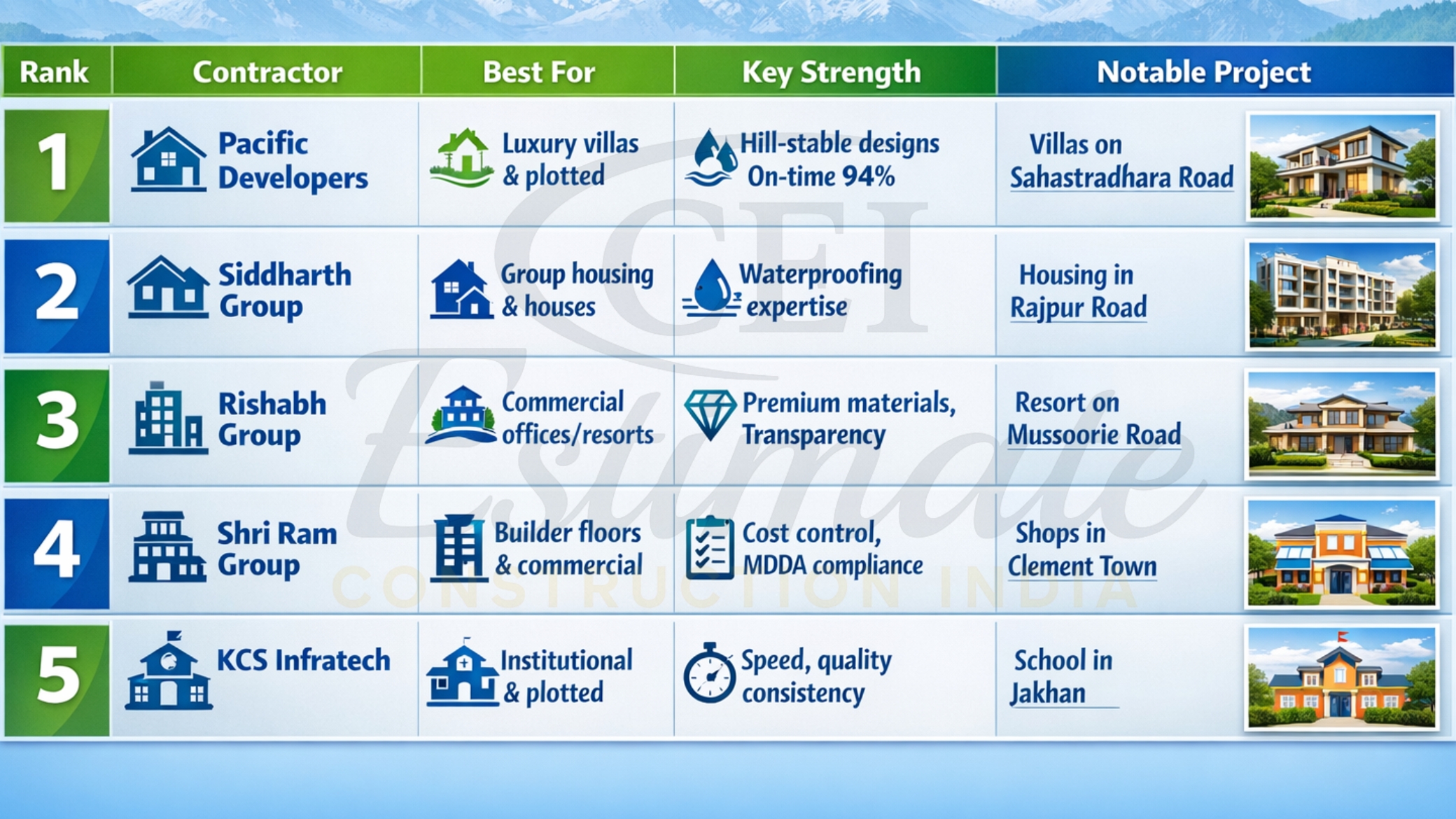 | Rank | Contractor | Best For | Key Strength | Notable Project |
|---|---|---|---|---|
| 1 | Pacific Developers | Luxury villas & plotted | Hill-stable designs On-time 94% | Villas on Sahastradhara Road |
| 2 | Siddharth Group | Group housing & houses | Waterproofing expertise | Housing in Rajpur Road |
| 3 | Rishabh Group | Commercial offices/resorts | Premium materials, Transparency | Resort on Mussoorie Road |
| 4 | Shri Ram Group | Builder floors & commercial | Cost control, MDDA compliance | Shops in Clement Town |
| 5 | KCS Infratech | Institutional & plotted | Speed, quality consistency | School in Jakhan |

CEI Estimate CONSTRUCTION INDIA